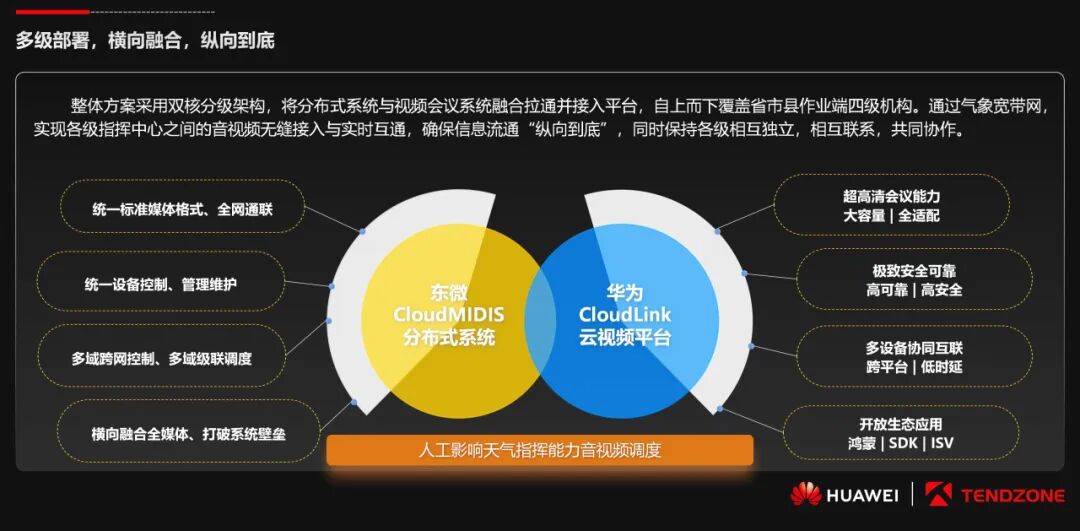 多级部署，横向融合，纵向到底

整体方案采用双核分级架构，将分布式系统与视频会议系统融合拉通并接入平台，自上而下覆盖省市县作业端四级机构。通过气象宽带网，实现各级指挥中心之间的音视频无缝接入与实时互通，确保信息流通“纵向到底”，同时保持各级相互独立，相互联系，共同协作。

统一标准媒体格式、全网通联

统一设备控制、管理维护

多域跨网控制、多域级联调度

横向融合全媒体、打破系统壁垒

东微
CloudMIDIS
分布式系统

华为
CloudLink
云视频平台

超高清会议能力
大容量 | 全适配

极致安全可靠
高可靠 | 高安全

多设备协同互联
跨平台 | 低时延

开放生态应用
鸿蒙 | SDK | ISV

人工影响天气指挥能力音视频调度

HUAWEI | TENDZONE